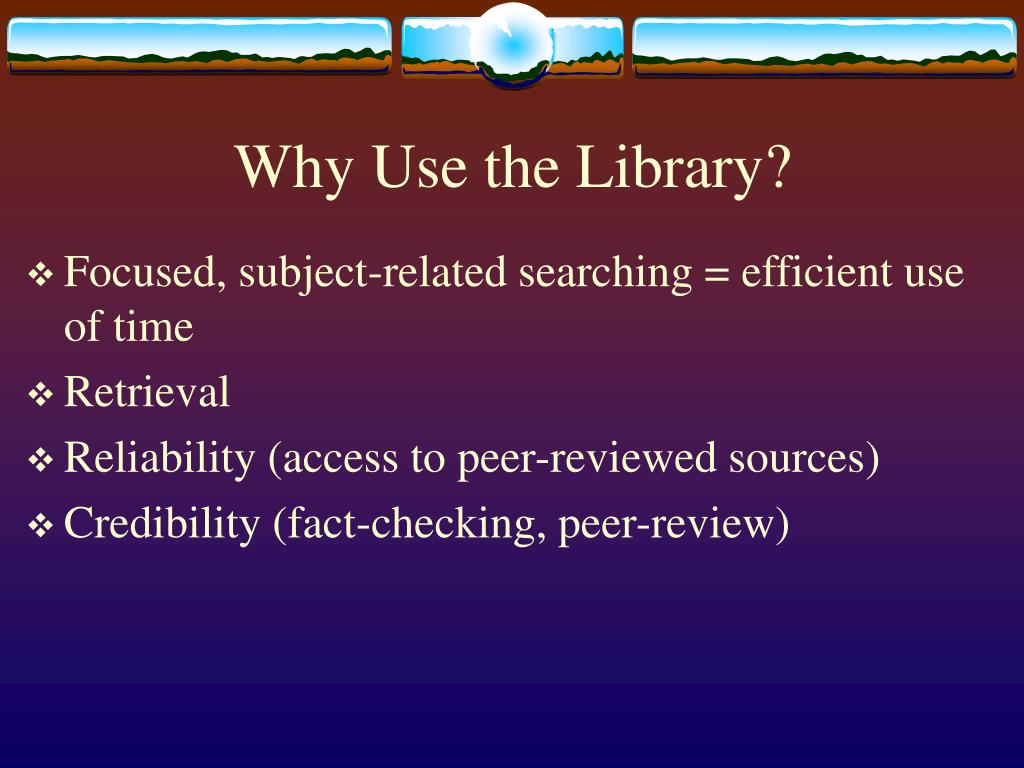 Why Use the Library?

❖ Focused, subject-related searching = efficient use of time

❖ Retrieval

❖ Reliability (access to peer-reviewed sources)

❖ Credibility (fact-checking, peer-review)